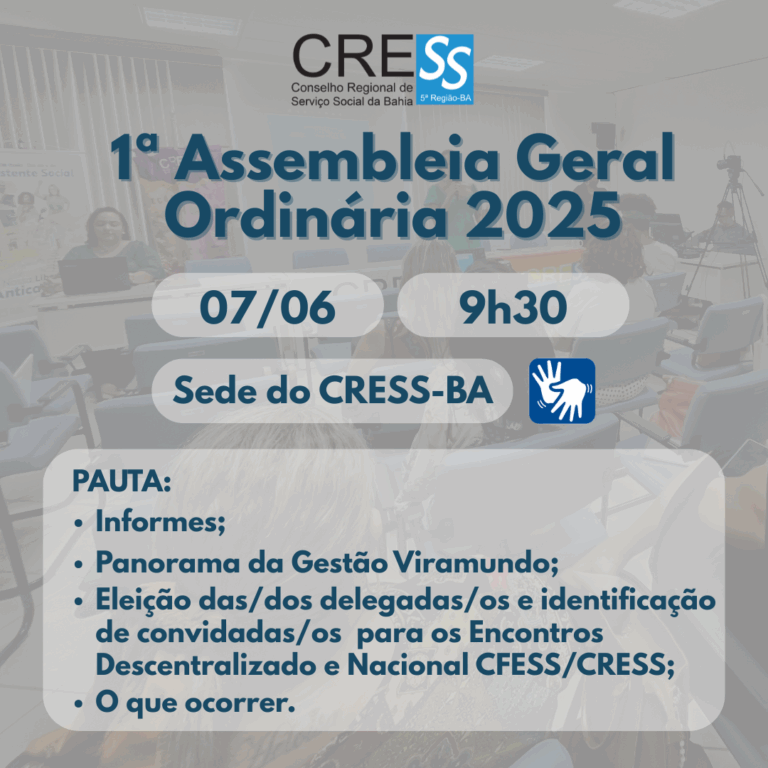 CRESS
Conselho Regional de Serviço Social da Bahia
5ª Região-BA

1ª Assembleia Geral Ordinária 2025

07/06

9h30

Sede do CRESS-BA

PAUTA:
• Informes;
• Panorama da Gestão Viramundo;
• Eleição das/dos delegadas/os e identificação de convidadas/os para os Encontros Descentralizado e Nacional CFESS/CRESS;
• O que ocorrer.